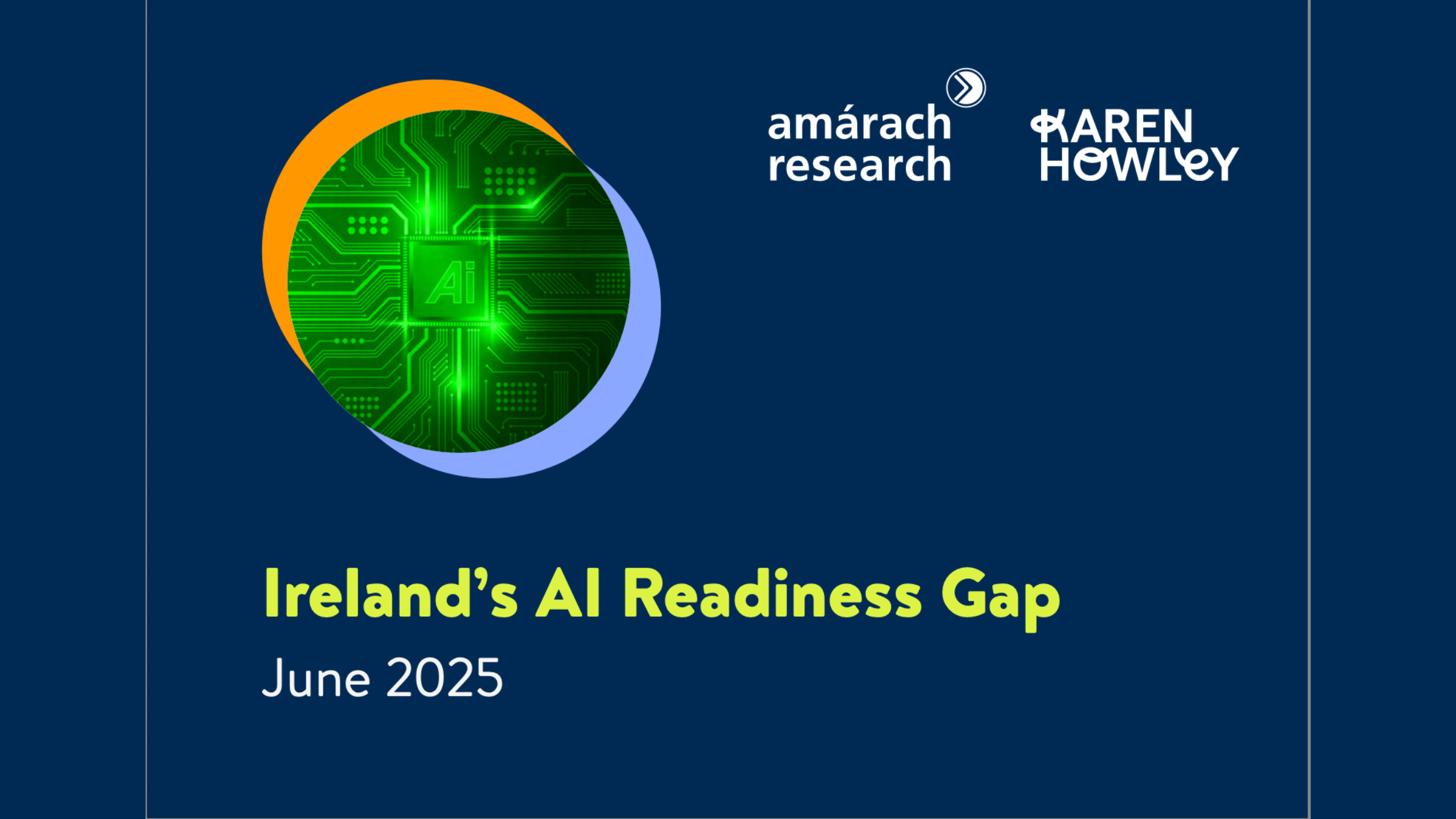 Ai

amárach research

KAREN HOWLEY

Ireland's AI Readiness Gap

June 2025